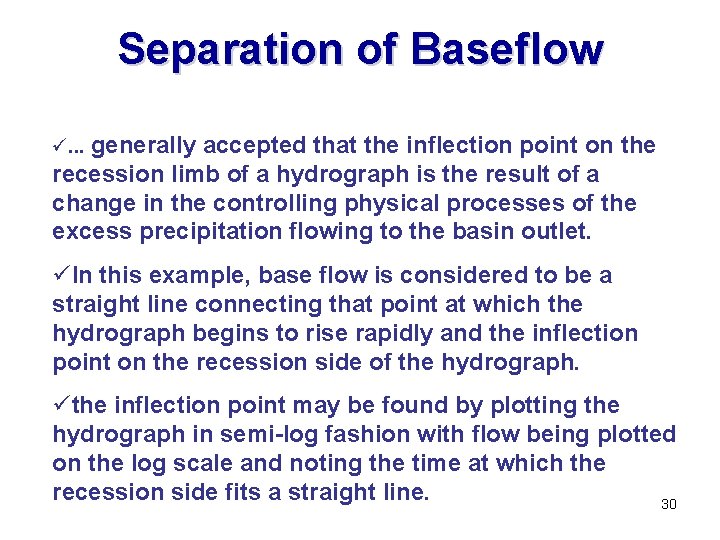 Separation of Baseflow

✓... generally accepted that the inflection point on the recession limb of a hydrograph is the result of a change in the controlling physical processes of the excess precipitation flowing to the basin outlet.

✓In this example, base flow is considered to be a straight line connecting that point at which the hydrograph begins to rise rapidly and the inflection point on the recession side of the hydrograph.

✓the inflection point may be found by plotting the hydrograph in semi-log fashion with flow being plotted on the log scale and noting the time at which the recession side fits a straight line.

30